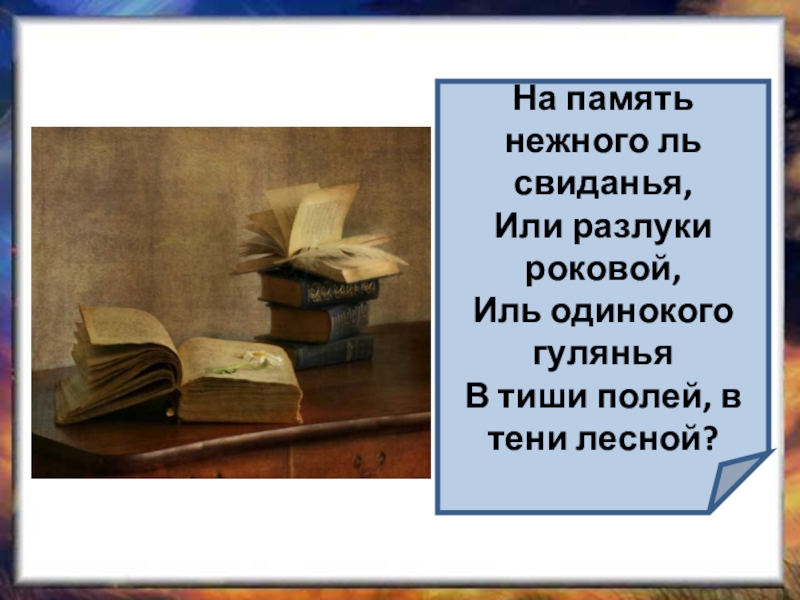 На память
нежного ль
свиданья,
Или разлуки
роковой,
Иль одинокого
гулянья
В тиши полей, в
тени лесной?